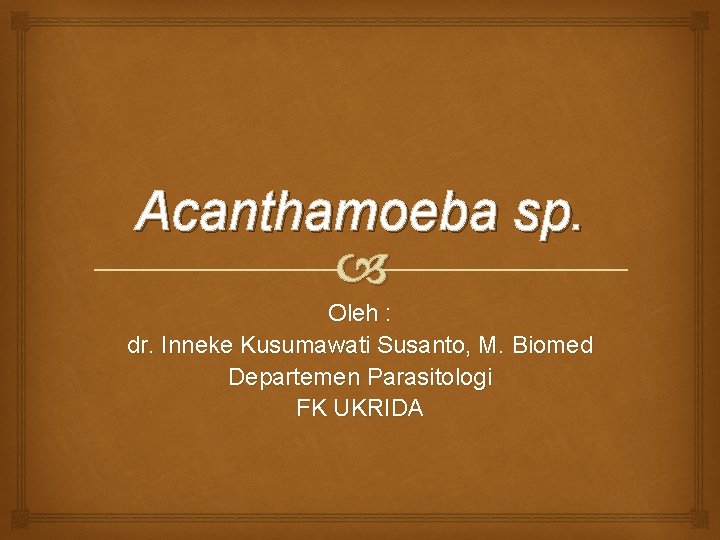 Acanthamoeba sp.

Oleh :
dr. Inneke Kusumawati Susanto, M. Biomed
Departemen Parasitologi
FK UKRIDA